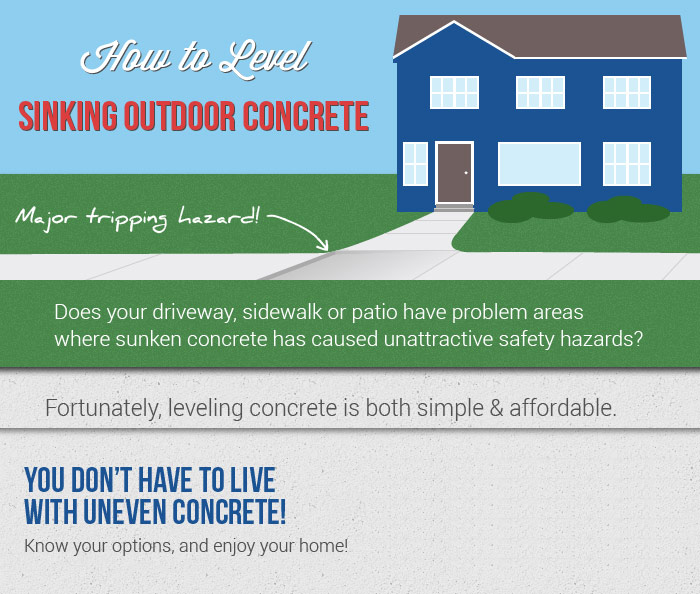 How to Level
SINKING OUTDOOR CONCRETE

Major tripping hazard!

Does your driveway, sidewalk or patio have problem areas where sunken concrete has caused unattractive safety hazards?

Fortunately, leveling concrete is both simple & affordable.

YOU DON'T HAVE TO LIVE WITH UNEVEN CONCRETE!

Know your options, and enjoy your home!